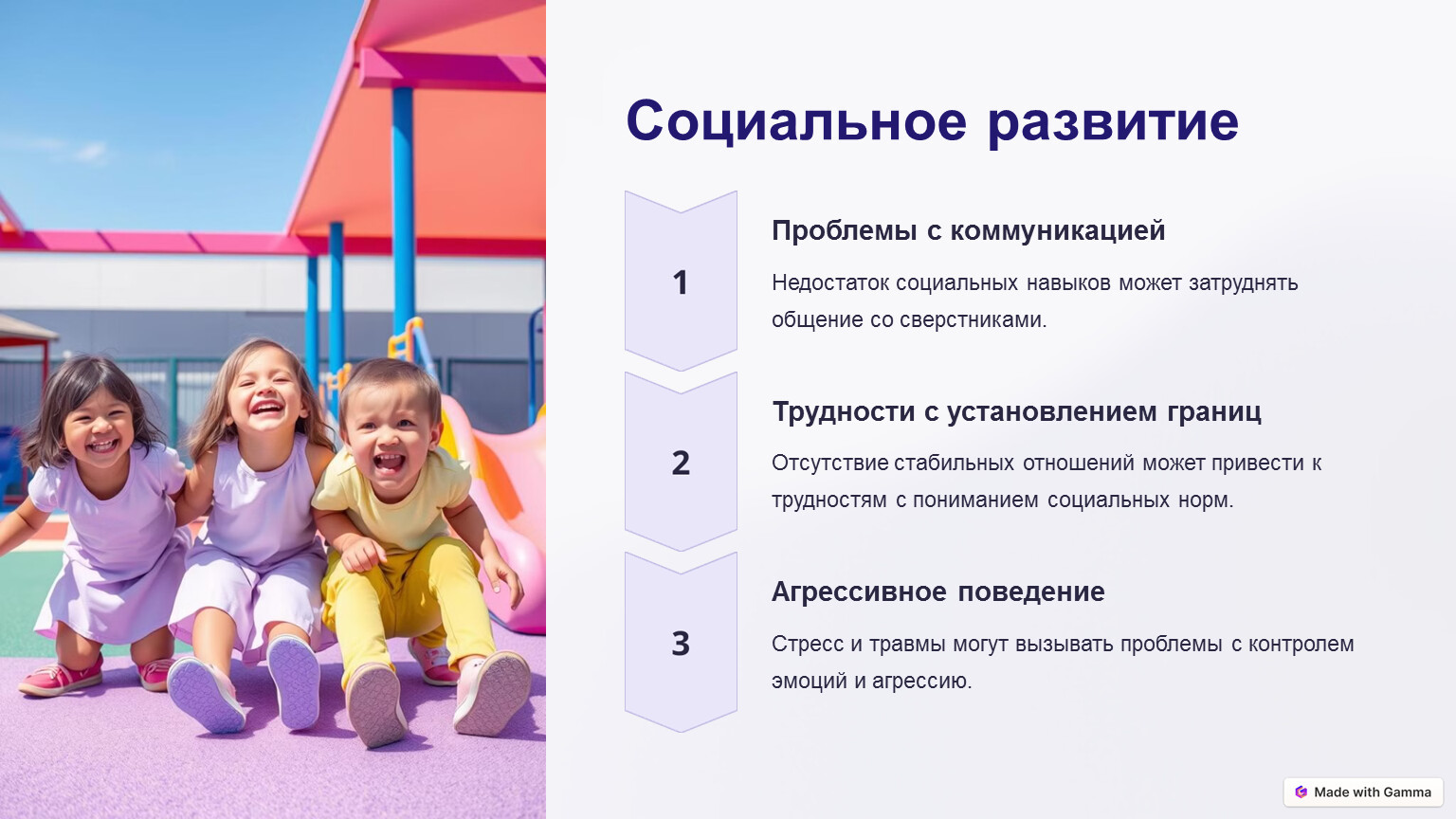 Социальное развитие

1

Проблемы с коммуникацией

Недостаток социальных навыков может затруднять общение со сверстниками.

2

Трудности с установлением границ

Отсутствие стабильных отношений может привести к трудностям с пониманием социальных норм.

3

Агрессивное поведение

Стресс и травмы могут вызывать проблемы с контролем эмоций и агрессию.

Made with Gamma